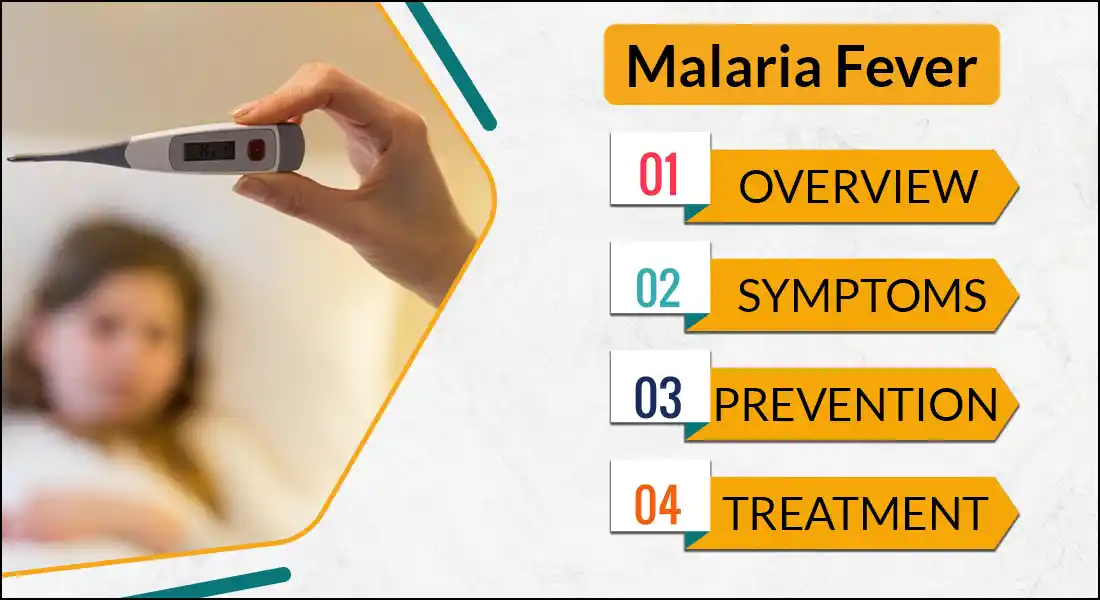 Malaria Fever

01 OVERVIEW

02 SYMPTOMS

03 PREVENTION

04 TREATMENT